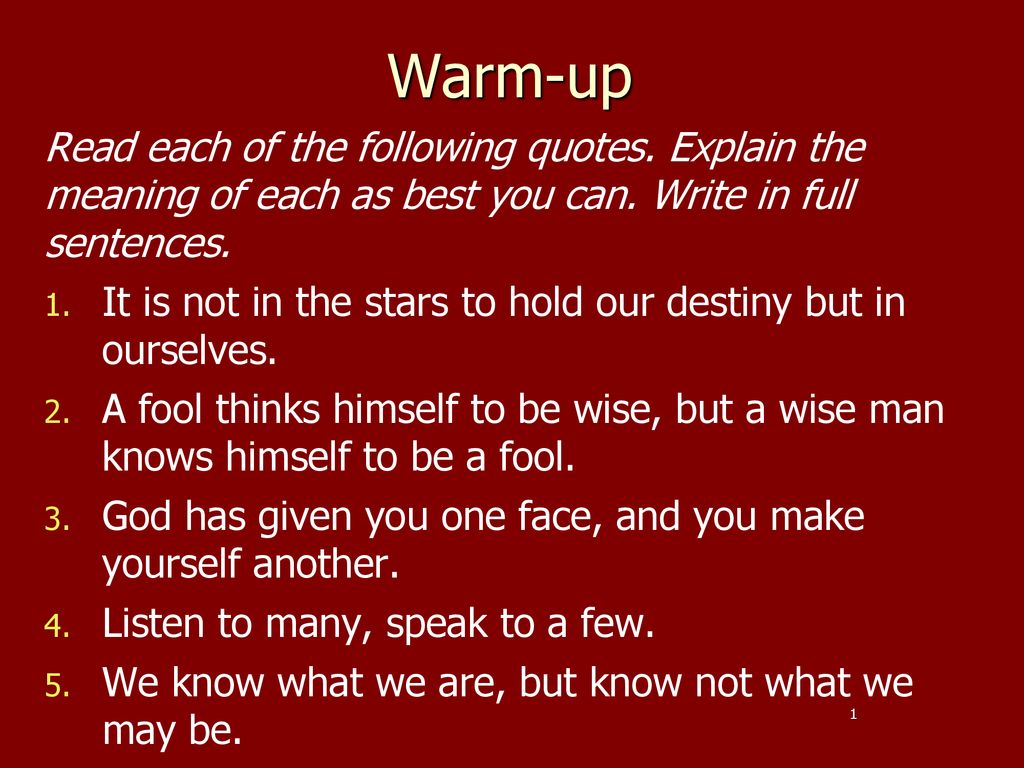 Warm-up

Read each of the following quotes. Explain the meaning of each as best you can. Write in full sentences.

1. It is not in the stars to hold our destiny but in ourselves.
2. A fool thinks himself to be wise, but a wise man knows himself to be a fool.
3. God has given you one face, and you make yourself another.
4. Listen to many, speak to a few.
5. We know what we are, but know not what we may be.

1